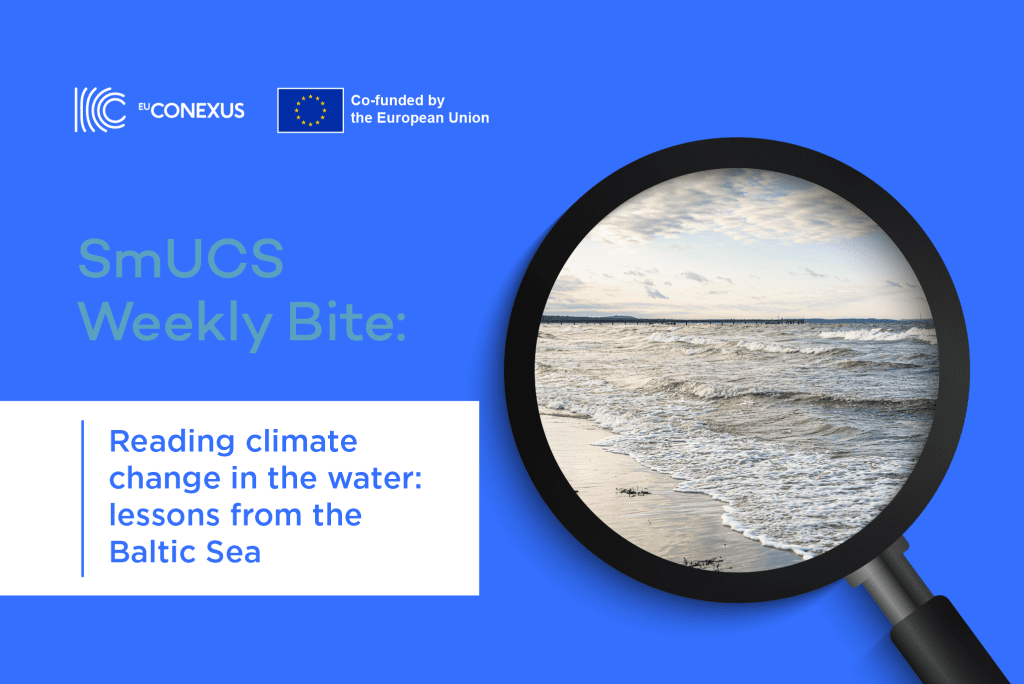 EU CONEXUS

Co-funded by the European Union

SmUCS Weekly Bite:

Reading climate change in the water: lessons from the Baltic Sea